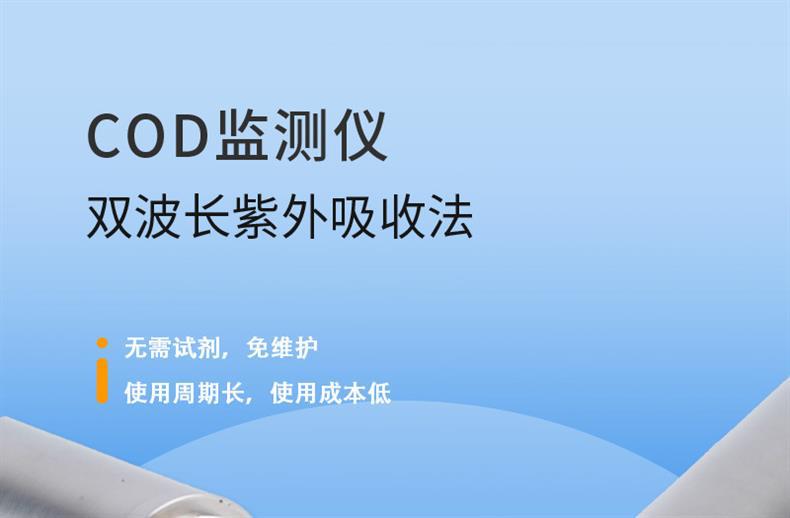 COD监测仪
双波长紫外吸收法

无需试剂，免维护
使用周期长，使用成本低